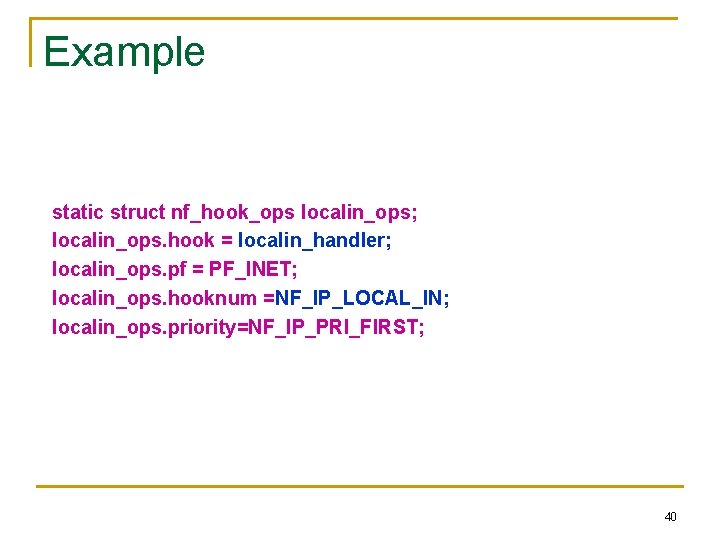 Example

static struct nf_hook_ops localin_ops;
localin_ops.hook = localin_handler;
localin_ops.pf = PF_INET;
localin_ops.hooknum =NF_IP_LOCAL_IN;
localin_ops.priority=NF_IP_PRI_FIRST;

40